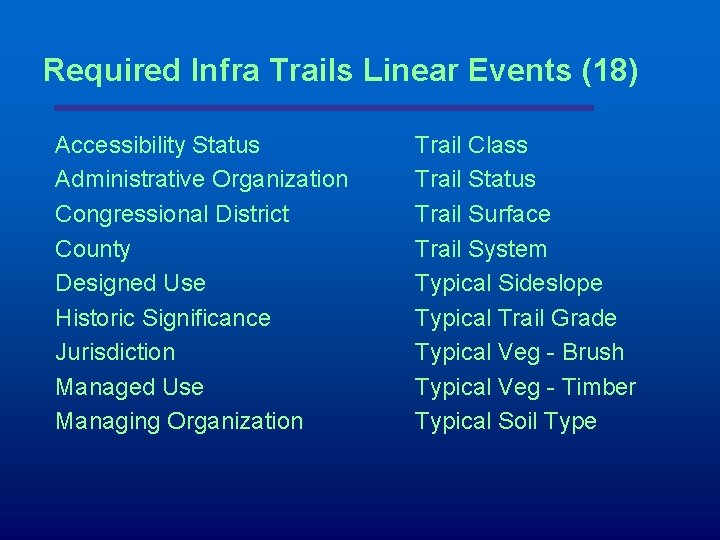 Required Infra Trails Linear Events (18)

Accessibility Status
Administrative Organization
Congressional District
County
Designed Use
Historic Significance
Jurisdiction
Managed Use
Managing Organization

Trail Class
Trail Status
Trail Surface
Trail System
Typical Sideslope
Typical Trail Grade
Typical Veg - Brush
Typical Veg - Timber
Typical Soil Type